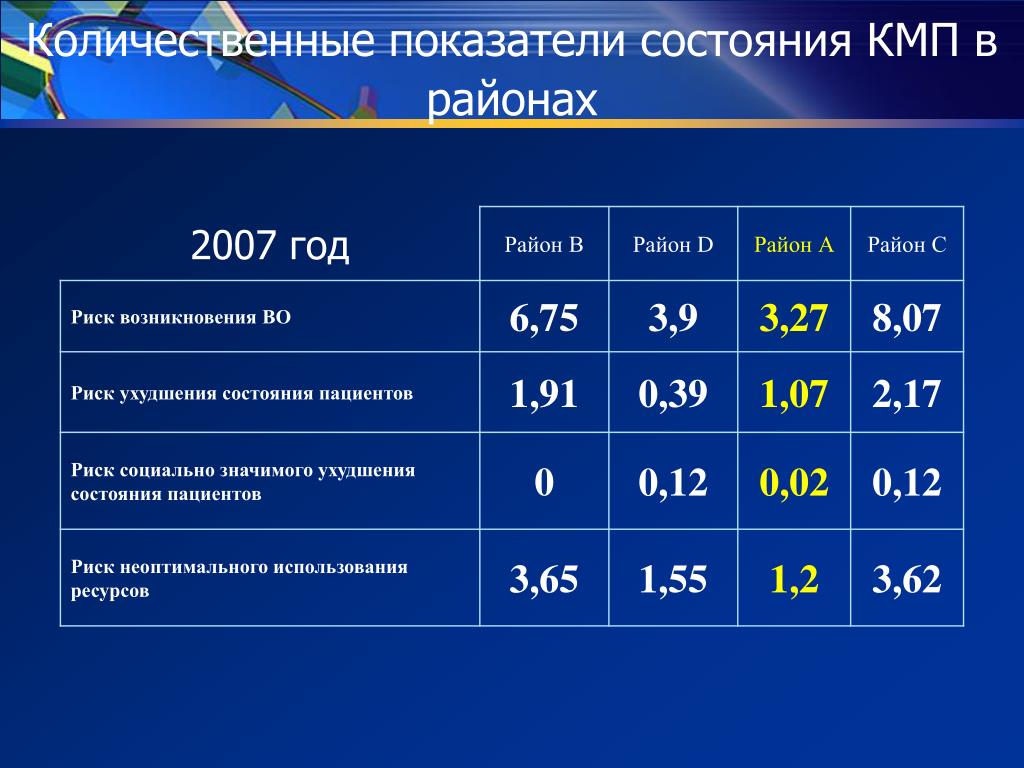 Количественные показатели состояния КМП в районах

| 2007 год | Район B | Район D | Район A | Район C |
|---|---|---|---|---|
| Риск возникновения ВО | 6,75 | 3,9 | 3,27 | 8,07 |
| Риск ухудшения состояния пациентов | 1,91 | 0,39 | 1,07 | 2,17 |
| Риск социально значимого ухудшения состояния пациентов | 0 | 0,12 | 0,02 | 0,12 |
| Риск неоптимального использования ресурсов | 3,65 | 1,55 | 1,2 | 3,62 |